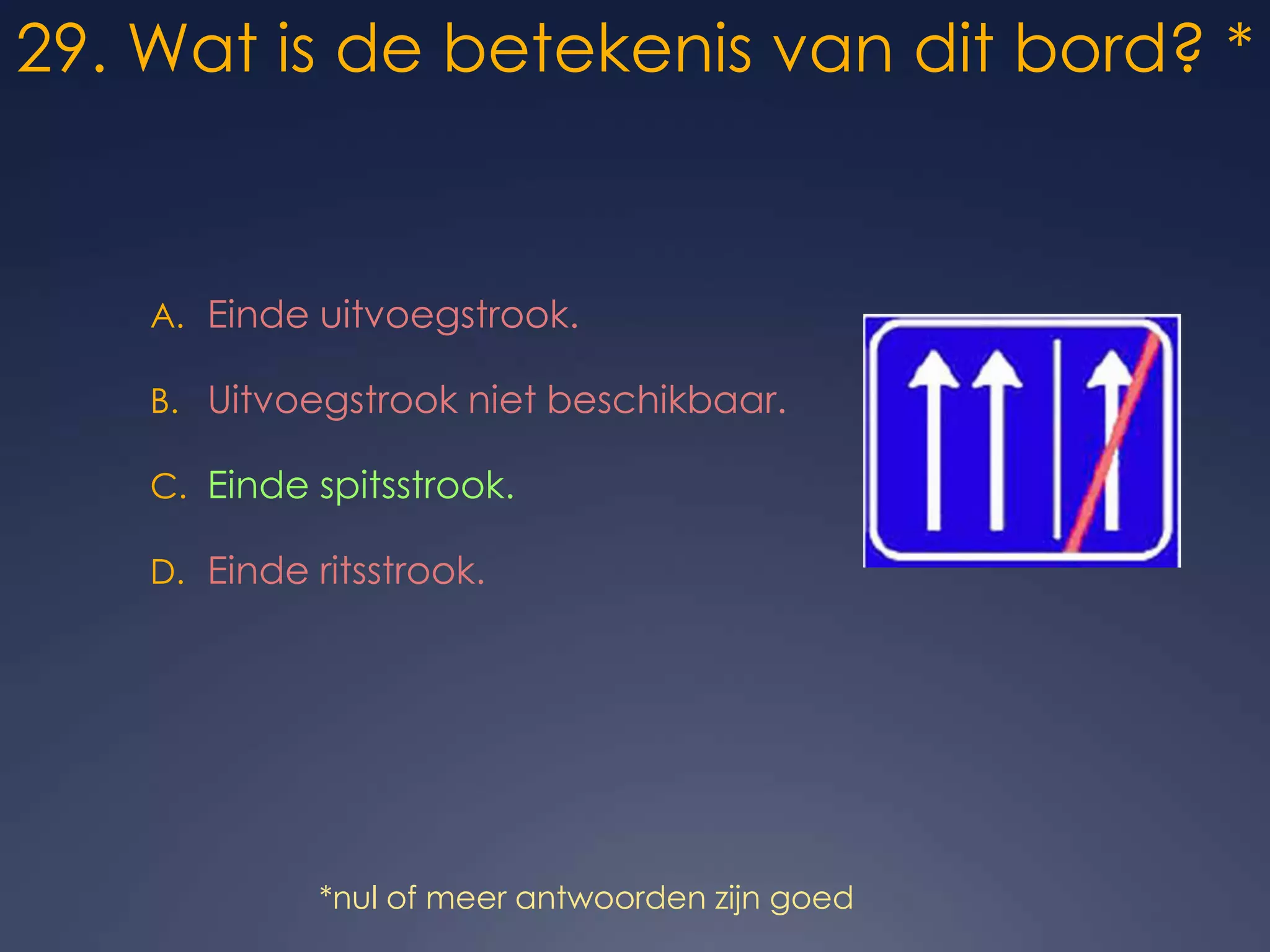 29. Wat is de betekenis van dit bord? *

A. Einde uitvoegstrook.

B. Uitvoegstrook niet beschikbaar.

C. Einde spitsstrook.

D. Einde ritsstrook.

*nul of meer antwoorden zijn goed